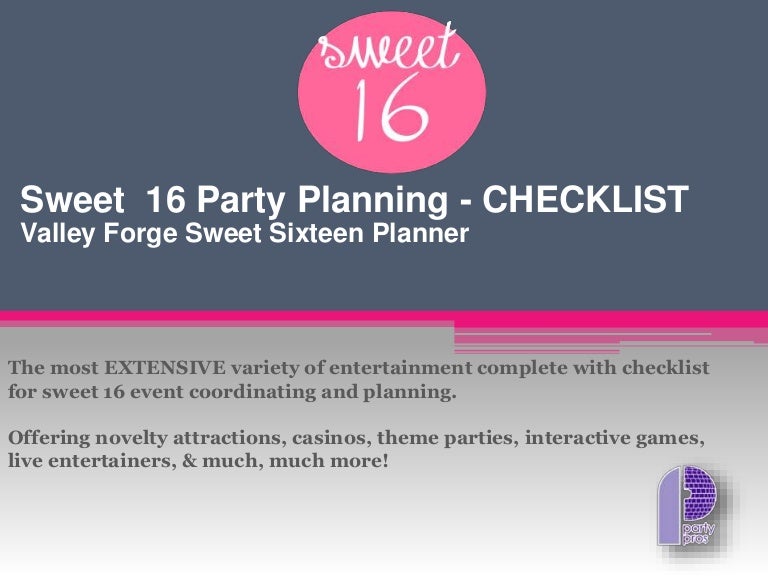 sweet 16

Sweet 16 Party Planning - CHECKLIST
Valley Forge Sweet Sixteen Planner

The most EXTENSIVE variety of entertainment complete with checklist for sweet 16 event coordinating and planning.

Offering novelty attractions, casinos, theme parties, interactive games, live entertainers, & much, much more!

party pros